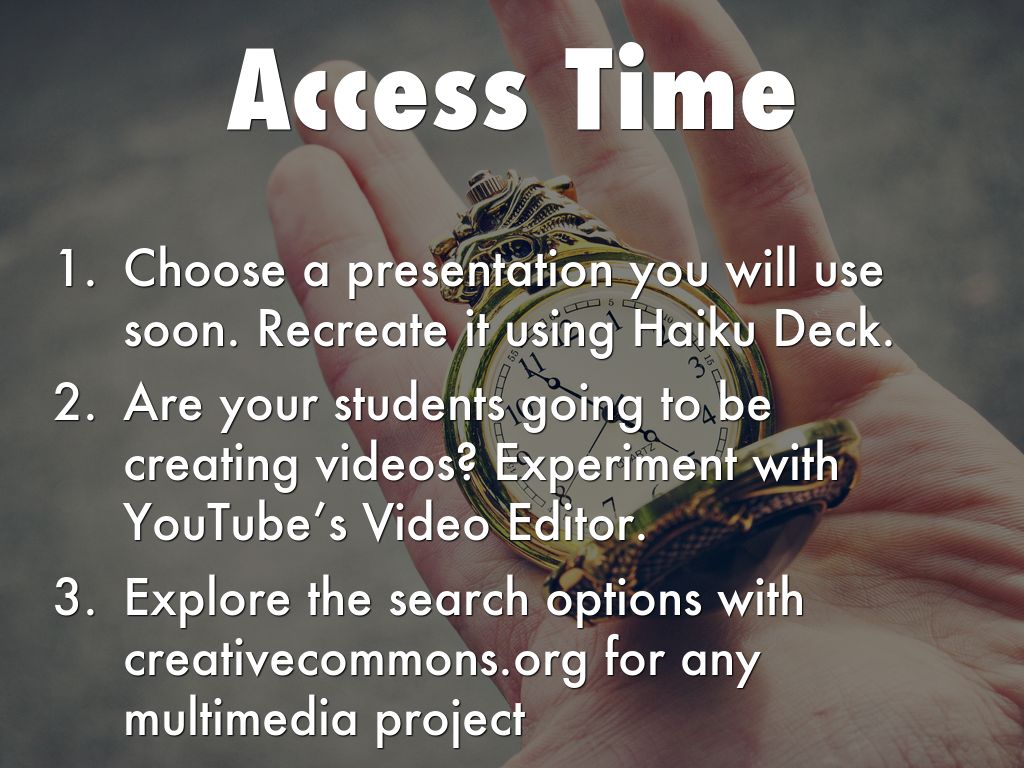 Access Time

1. Choose a presentation you will use soon. Recreate it using Haiku Deck.
2. Are your students going to be creating videos? Experiment with YouTube's Video Editor.
3. Explore the search options with creativecommons.org for any multimedia project